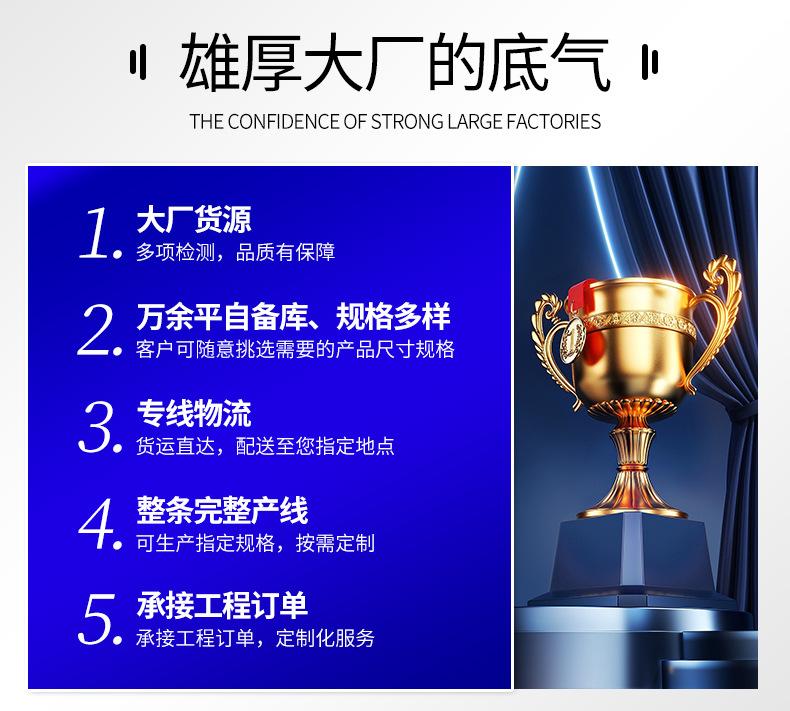 雄厚大厂的底气

THE CONFIDENCE OF STRONG LARGE FACTORIES

1. 大厂货源
多项检测，品质有保障

2. 万余平自备库、规格多样
客户可随意挑选需要的产品尺寸规格

3. 专线物流
货运直达，配送至您指定地点

4. 整条完整产线
可生产指定规格，按需定制

5. 承接工程订单
承接工程订单，定制化服务